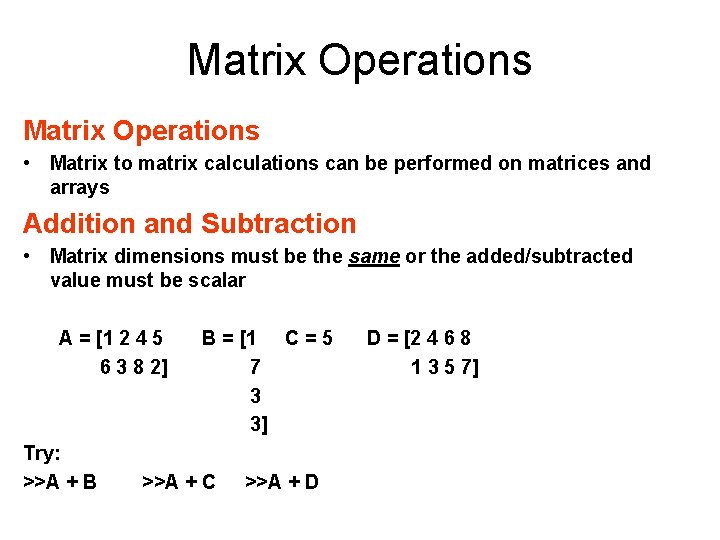 Matrix Operations

Matrix Operations

• Matrix to matrix calculations can be performed on matrices and arrays

Addition and Subtraction

• Matrix dimensions must be the same or the added/subtracted value must be scalar

A = [1 2 4 5
6 3 8 2]

B = [1
7
3
3]

C = 5

D = [2 4 6 8
1 3 5 7]

Try:
>>A + B >>A + C >>A + D